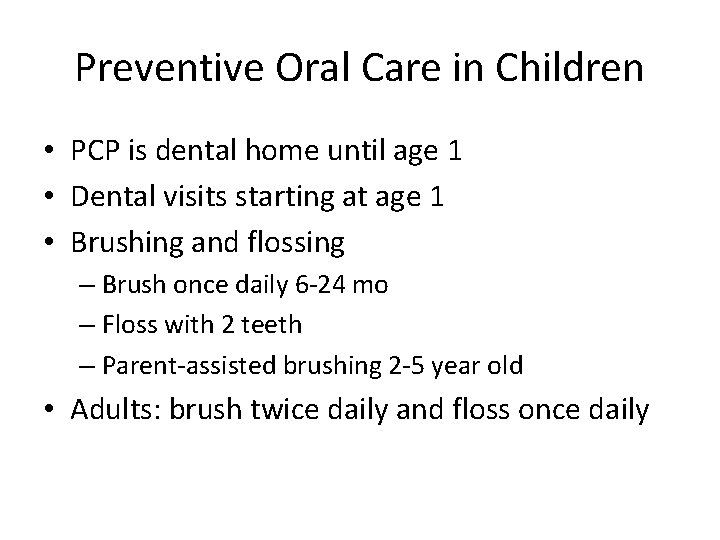 Preventive Oral Care in Children

• PCP is dental home until age 1
• Dental visits starting at age 1
• Brushing and flossing
  – Brush once daily 6-24 mo
  – Floss with 2 teeth
  – Parent-assisted brushing 2-5 year old
• Adults: brush twice daily and floss once daily